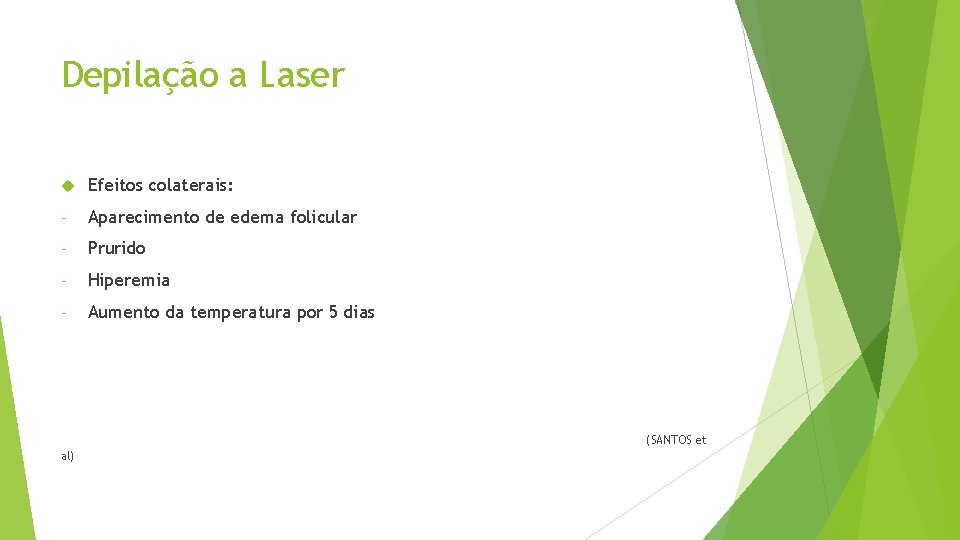 Depilação a Laser

Efeitos colaterais:

- Aparecimento de edema folicular

- Prurido

- Hiperemia

- Aumento da temperatura por 5 dias

(SANTOS et al)